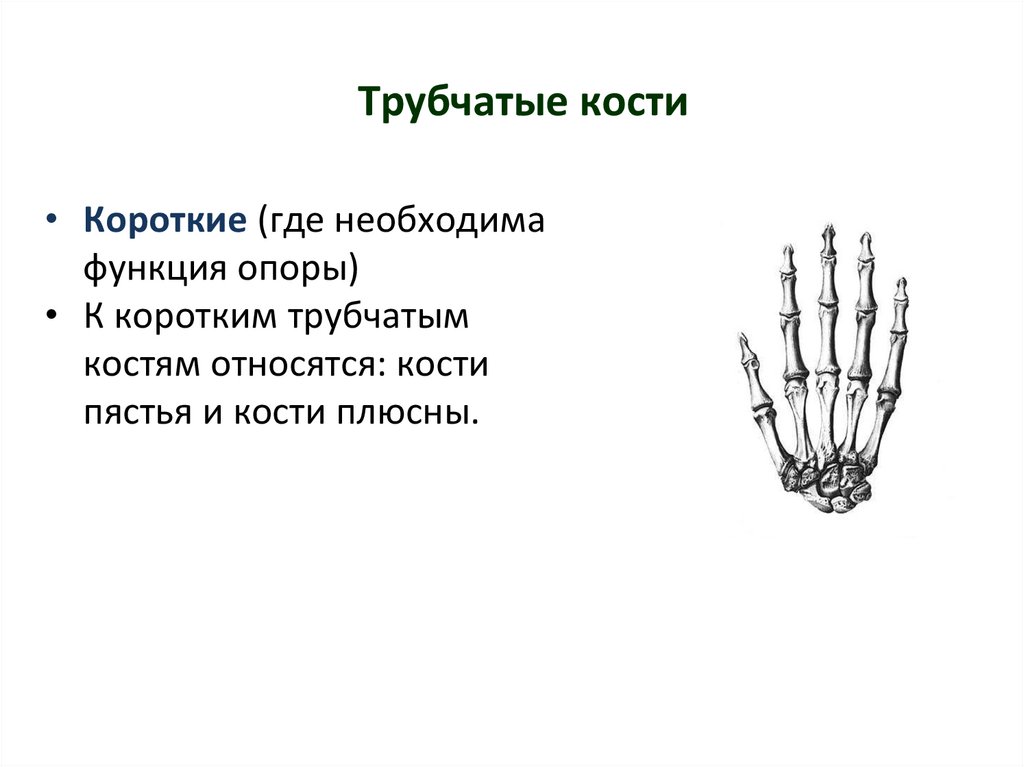 Трубчатые кости

• Короткие (где необходима функция опоры)
• К коротким трубчатым костям относятся: кости пястья и кости плюсны.